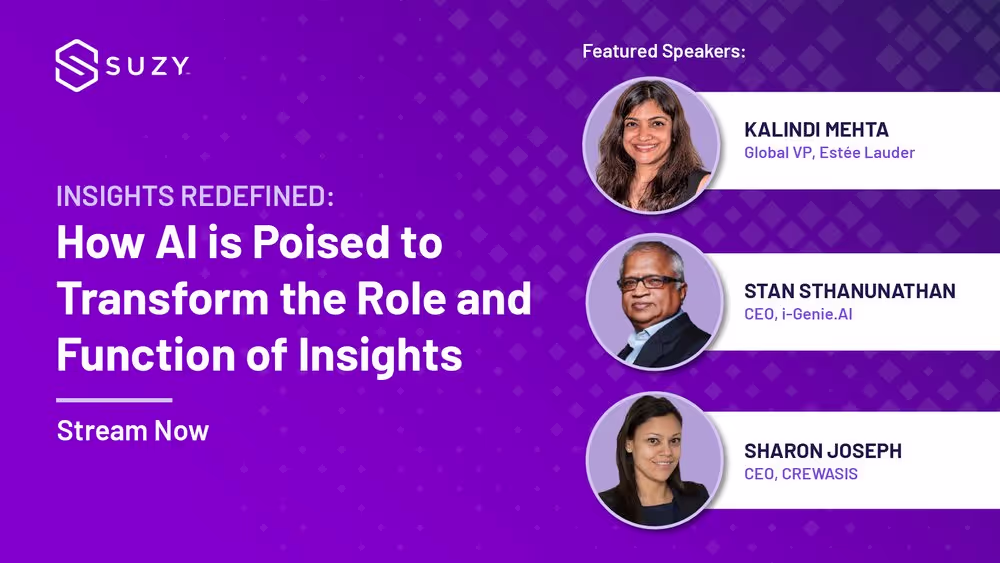 SUZY

INSIGHTS REDEFINED:
How AI is Poised to Transform the Role and Function of Insights

Stream Now

Featured Speakers:

KALINDI MEHTA
Global VP, Estée Lauder

STAN STHANUNATHAN
CEO, i-Genie.AI

SHARON JOSEPH
CEO, CREWASIS